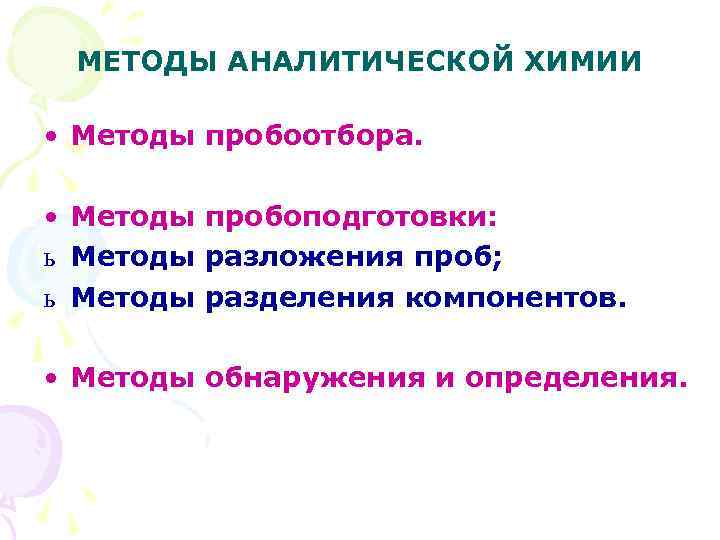 МЕТОДЫ АНАЛИТИЧЕСКОЙ ХИМИИ

• Методы пробоотбора.

• Методы пробоподготовки:
ь Методы разложения проб;
ь Методы разделения компонентов.

• Методы обнаружения и определения.